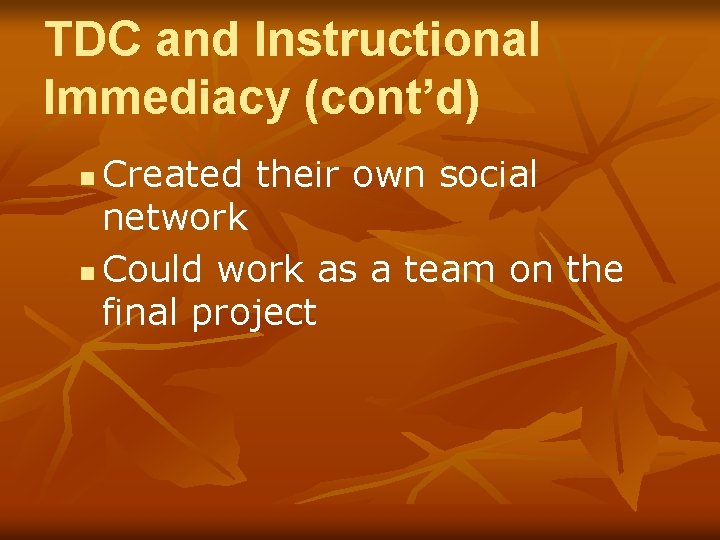 TDC and Instructional Immediacy (cont’d)

- Created their own social network
- Could work as a team on the final project